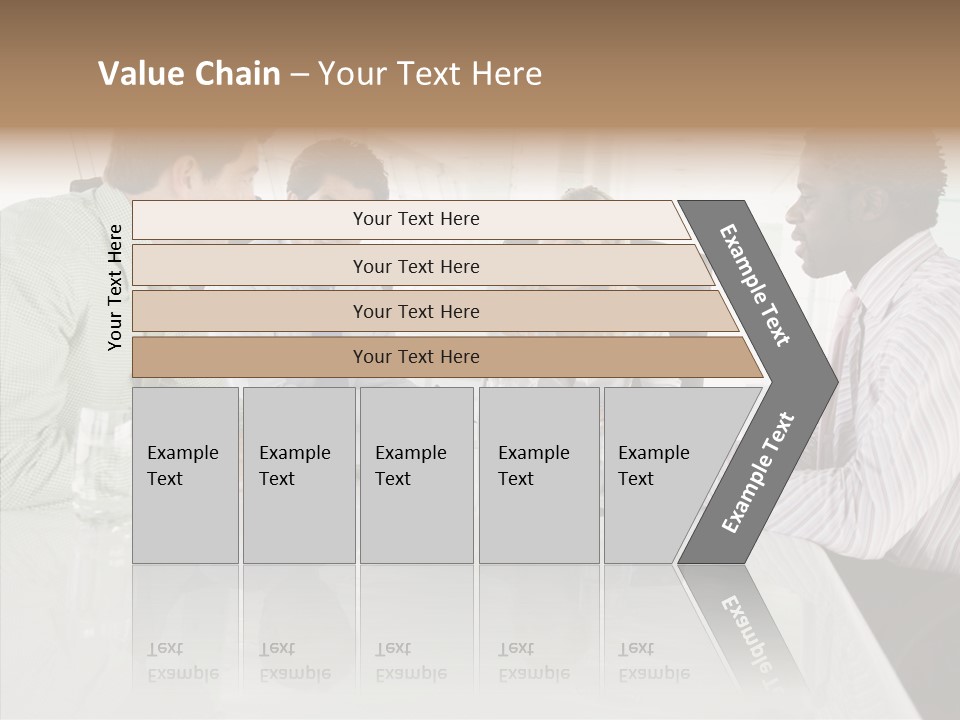 Value Chain – Your Text Here

Your Text Here

Your Text Here

Your Text Here

Your Text Here

Your Text Here

Example Text

Example Text

Example Text

Example Text

Example Text

Example Text

Example Text